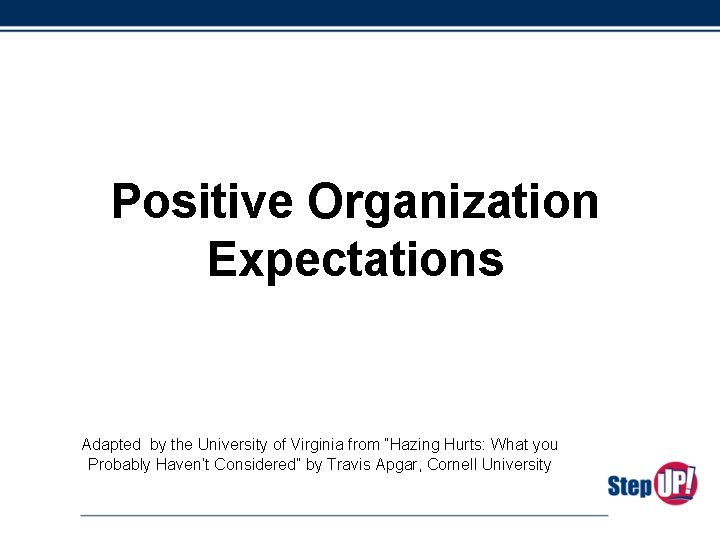 Positive Organization Expectations

Adapted by the University of Virginia from "Hazing Hurts: What you Probably Haven't Considered" by Travis Apgar, Cornell University

Step UP!